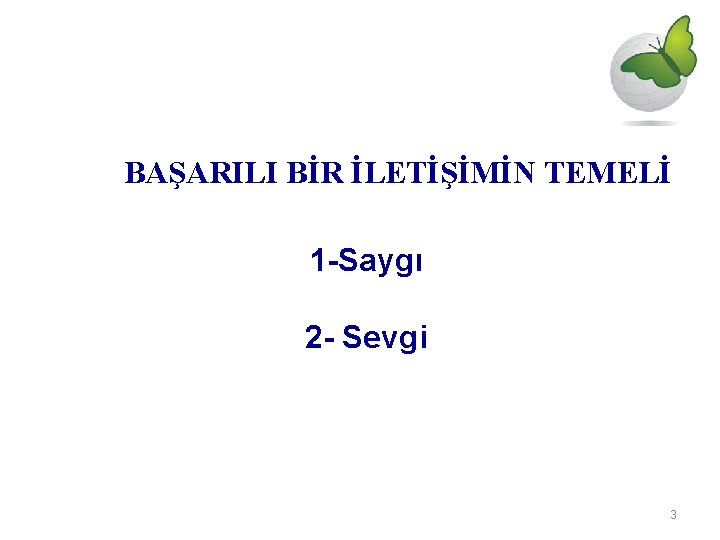 BAŞARILI BİR İLETİŞİMİN TEMELİ

1-Saygı

2- Sevgi

3